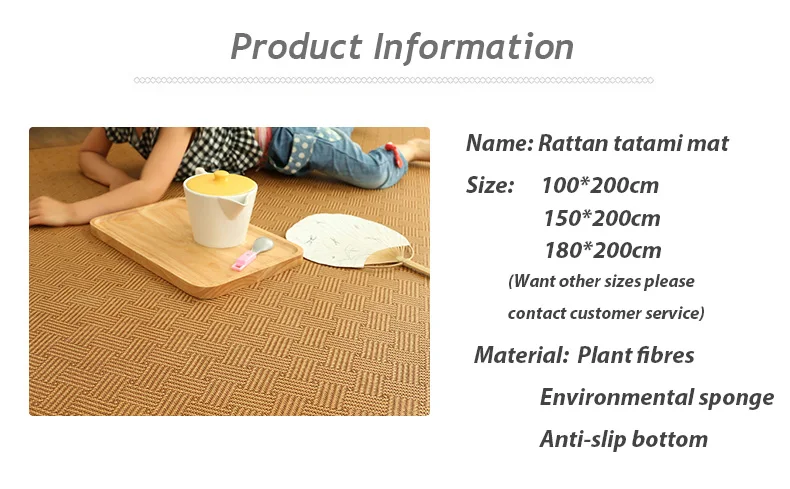 Product Information

Name: Rattan tatami mat

Size: 100*200cm
150*200cm
180*200cm
(Want other sizes please contact customer service)

Material: Plant fibres
Environmental sponge
Anti-slip bottom